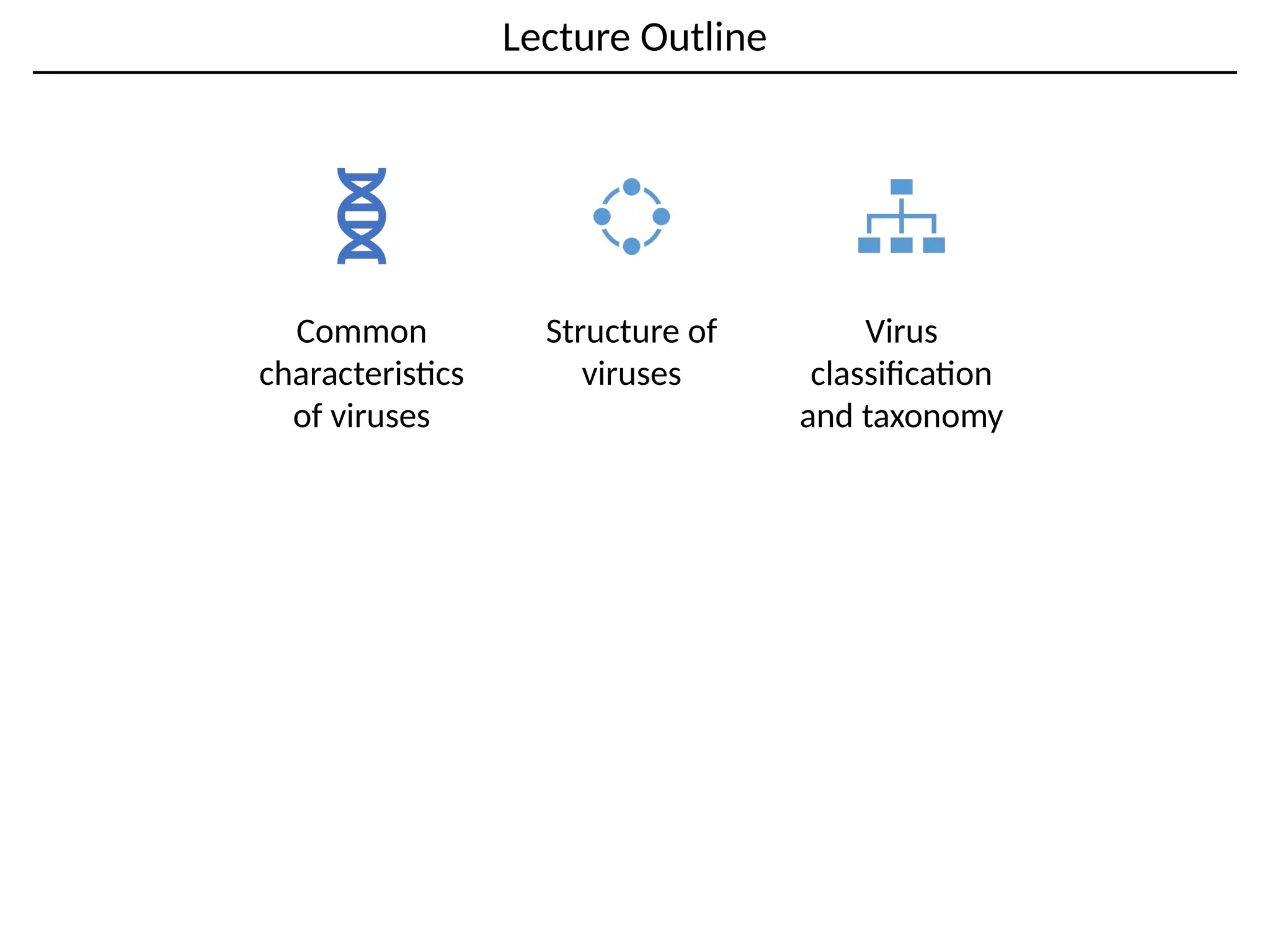 Lecture Outline

Common characteristics of viruses

Structure of viruses

Virus classification and taxonomy